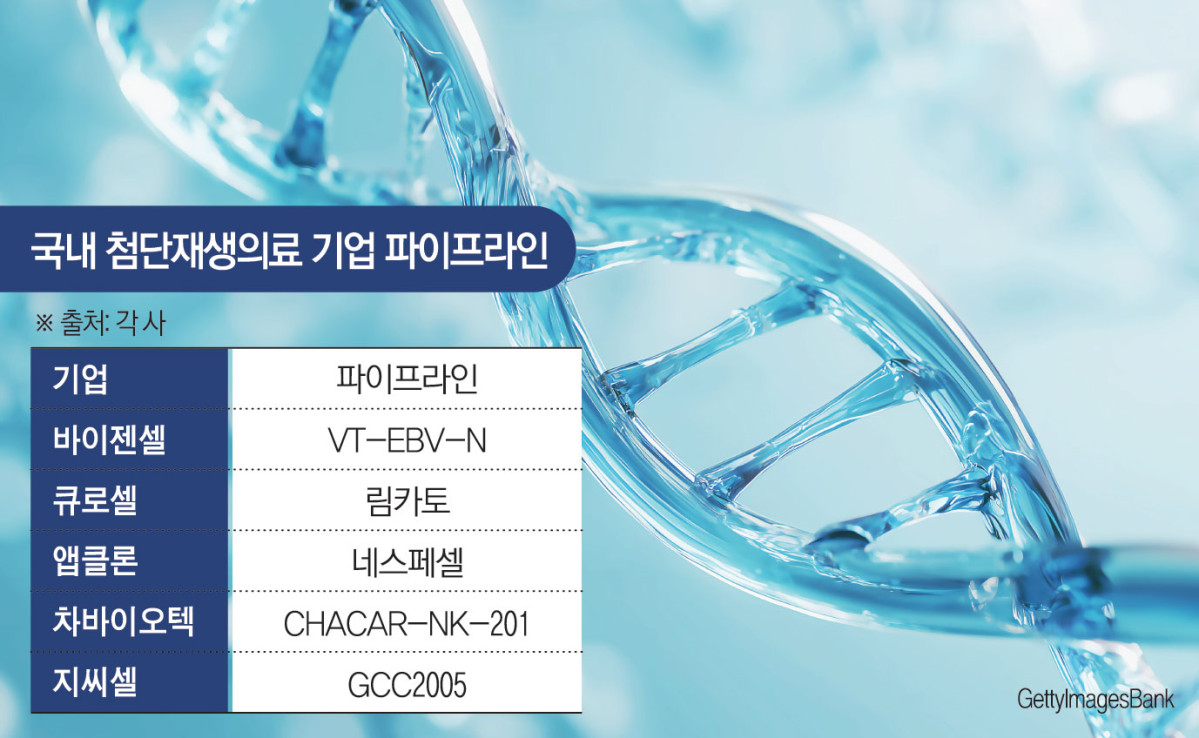 국내 첨단재생의료 기업 파이프라인

※ 출처: 각 사

| 기업 | 파이프라인 |
|---|---|
| 바이젠셀 | VT-EBV-N |
| 큐로셀 | 림카토 |
| 앱클론 | 네스페셀 |
| 차바이오텍 | CHACAR-NK-201 |
| 지씨셀 | GCC2005 |

GettyImagesBank